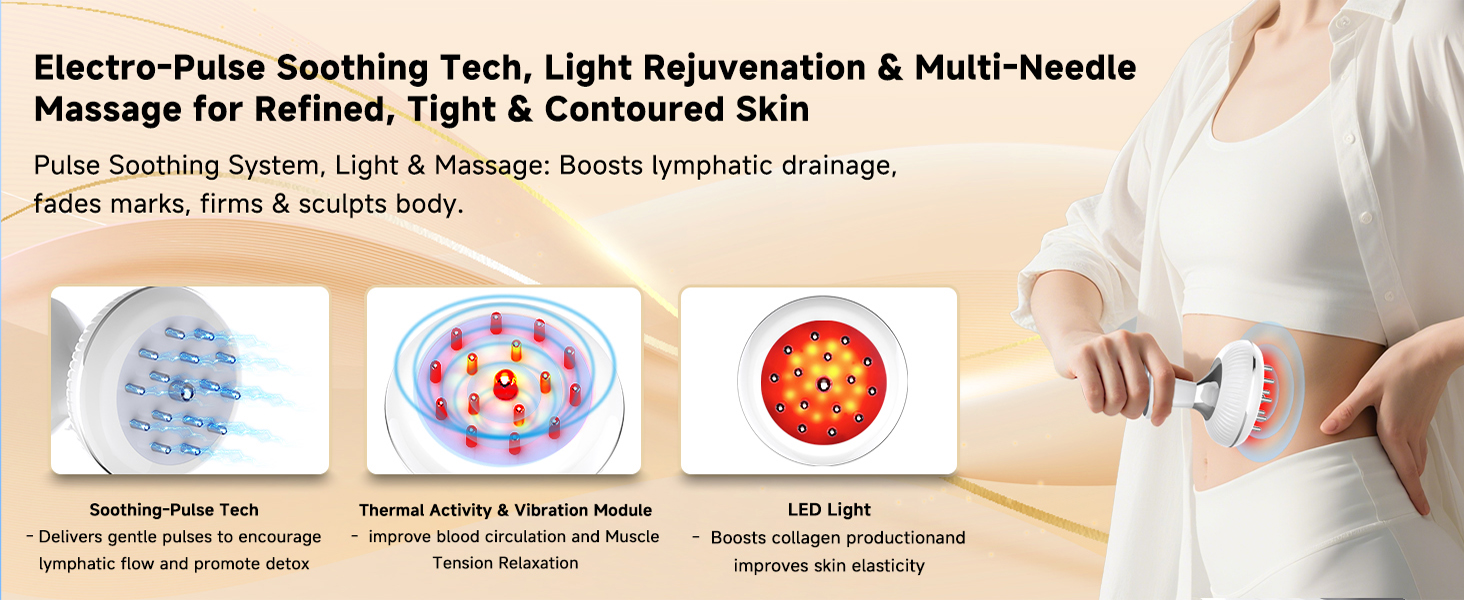 Electro-Pulse Soothing Tech, Light Rejuvenation & Multi-Needle Massage for Refined, Tight & Contoured Skin

Pulse Soothing System, Light & Massage: Boosts lymphatic drainage, fades marks, firms & sculpts body.

Soothing-Pulse Tech
- Delivers gentle pulses to encourage lymphatic flow and promote detox

Thermal Activity & Vibration Module
- improve blood circulation and Muscle Tension Relaxation

LED Light
- Boosts collagen productionand improves skin elasticity